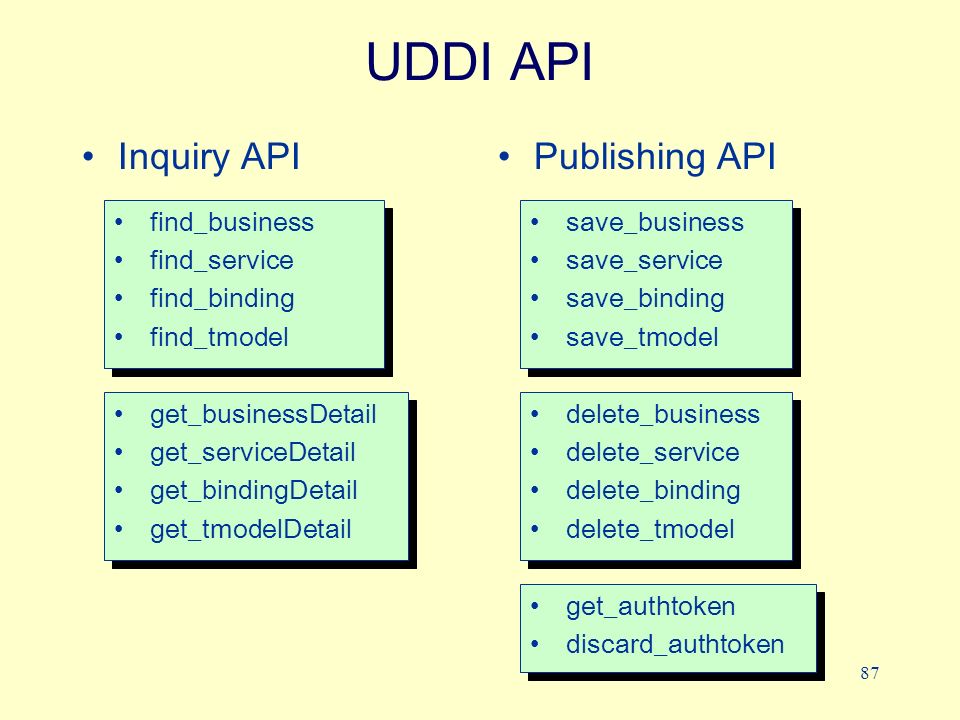 UDDI API

• Inquiry API

• find_business
• find_service
• find_binding
• find_tmodel

• get_businessDetail
• get_serviceDetail
• get_bindingDetail
• get_tmodelDetail

• Publishing API

• save_business
• save_service
• save_binding
• save_tmodel

• delete_business
• delete_service
• delete_binding
• delete_tmodel

• get_authtoken
• discard_authtoken

87